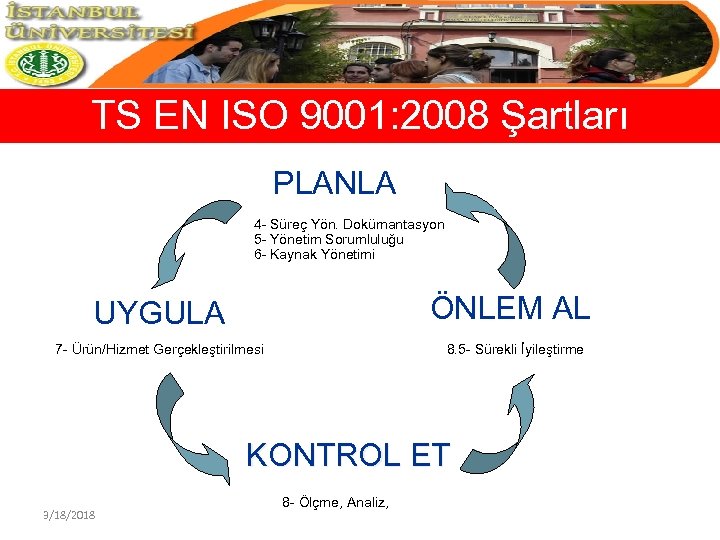 İSTANBUL ÜNİVERSİTESİ

TS EN ISO 9001:2008 Şartları

PLANLA

4- Süreç Yön. Dokümantasyon
5- Yönetim Sorumluluğu
6- Kaynak Yönetimi

UYGULA

7- Ürün/Hizmet Gerçekleştirilmesi

ÖNLEM AL

8.5- Sürekli İyileştirme

KONTROL ET

8- Ölçme, Analiz,

3/18/2018